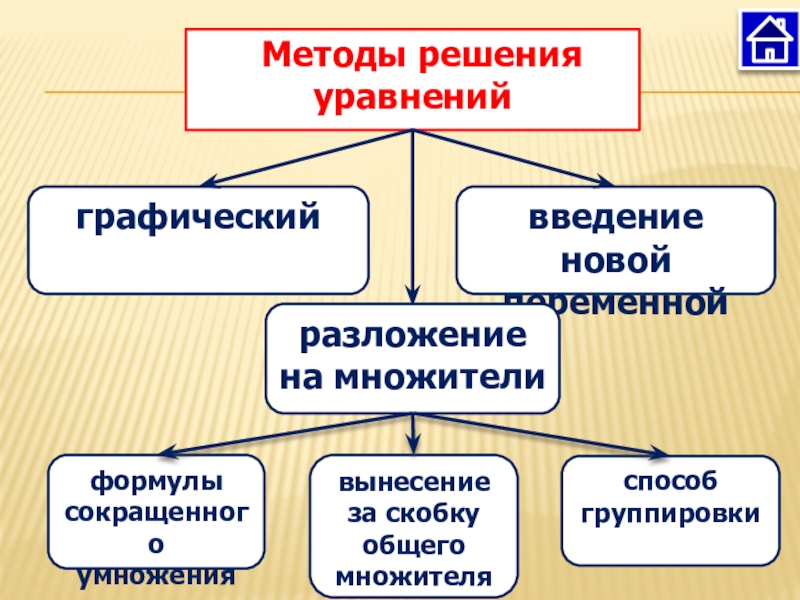 Методы решения уравнений

графический

введение новой переменной

разложение на множители

формулы сокращенного умножения

вынесение за скобку общего множителя

способ группировки